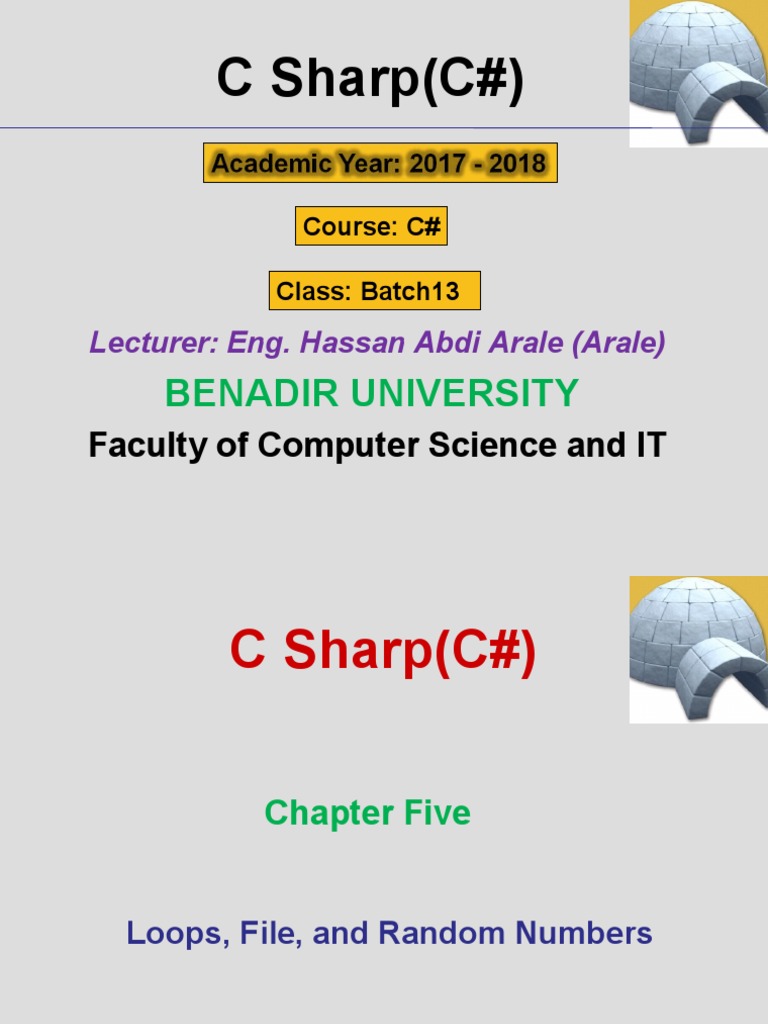 C Sharp(C#)

Academic Year: 2017 - 2018

Course: C#

Class: Batch13

Lecturer: Eng. Hassan Abdi Arale (Arale)

BENADIR UNIVERSITY

Faculty of Computer Science and IT

C Sharp(C#)

Chapter Five

Loops, File, and Random Numbers